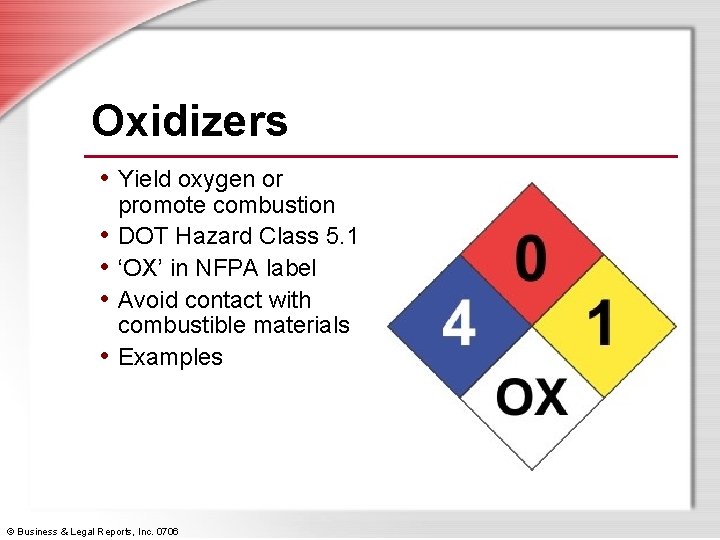 Oxidizers

• Yield oxygen or promote combustion
• DOT Hazard Class 5.1
• 'OX' in NFPA label
• Avoid contact with combustible materials
• Examples

0
4
1
OX

© Business & Legal Reports, Inc. 0706